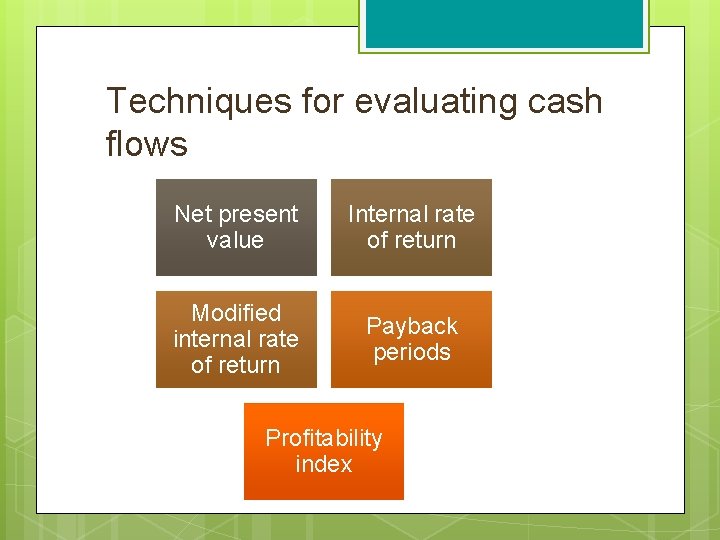 Techniques for evaluating cash flows

Net present value

Internal rate of return

Modified internal rate of return

Payback periods

Profitability index